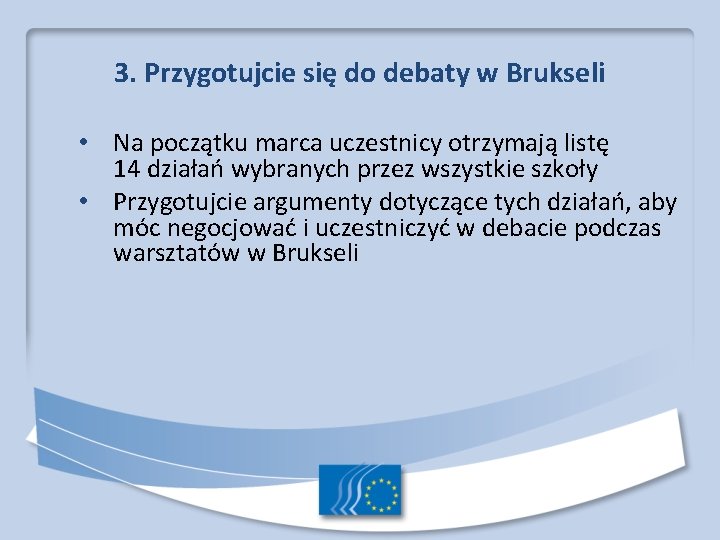 3. Przygotujcie się do debaty w Brukseli

• Na początku marca uczestnicy otrzymają listę 14 działań wybranych przez wszystkie szkoły

• Przygotujcie argumenty dotyczące tych działań, aby móc negocjować i uczestniczyć w debacie podczas warsztatów w Brukseli